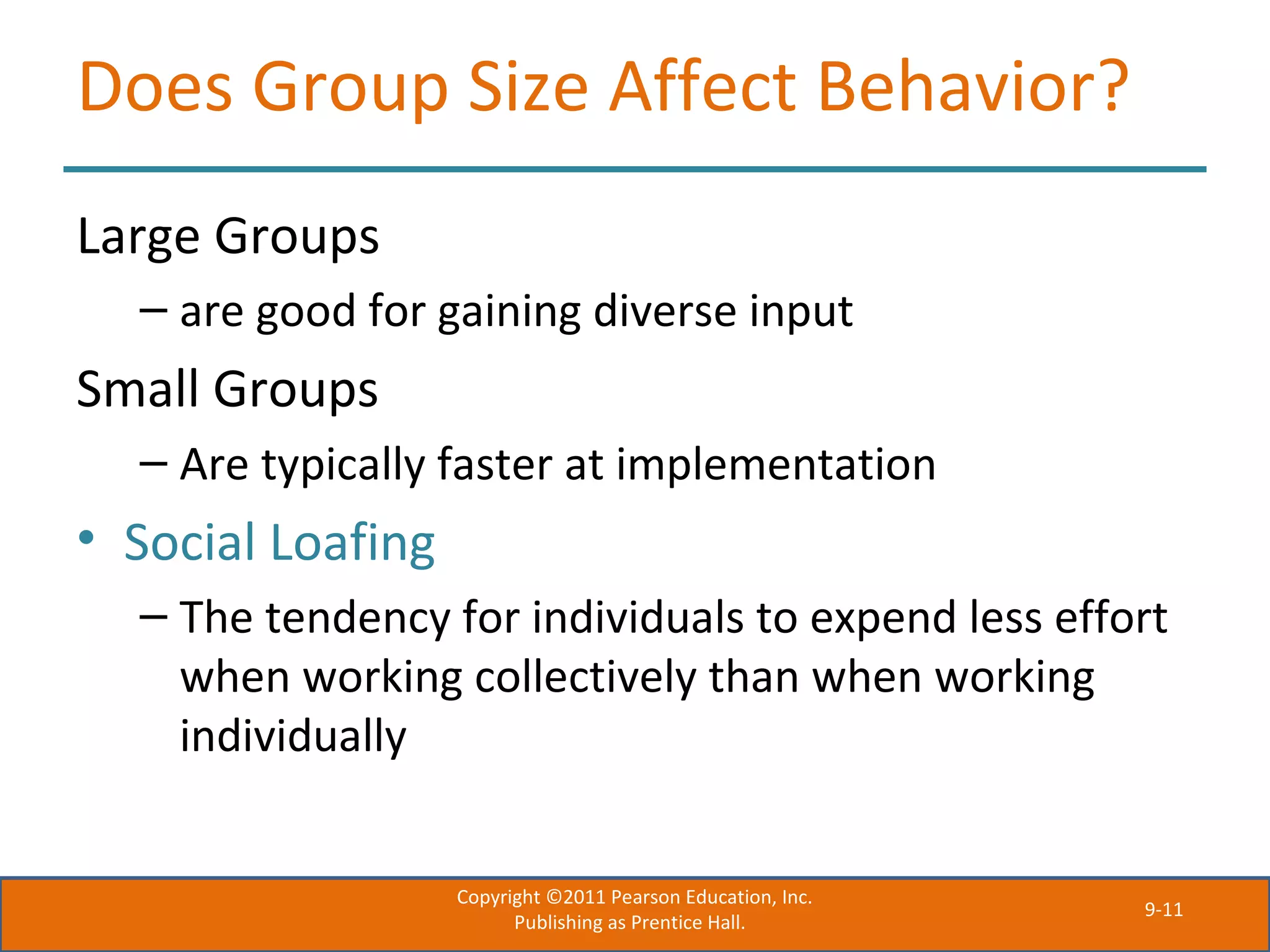 Does Group Size Affect Behavior?

Large Groups

– are good for gaining diverse input

Small Groups

– Are typically faster at implementation

• Social Loafing

– The tendency for individuals to expend less effort when working collectively than when working individually

Copyright ©2011 Pearson Education, Inc.
Publishing as Prentice Hall.

9-11